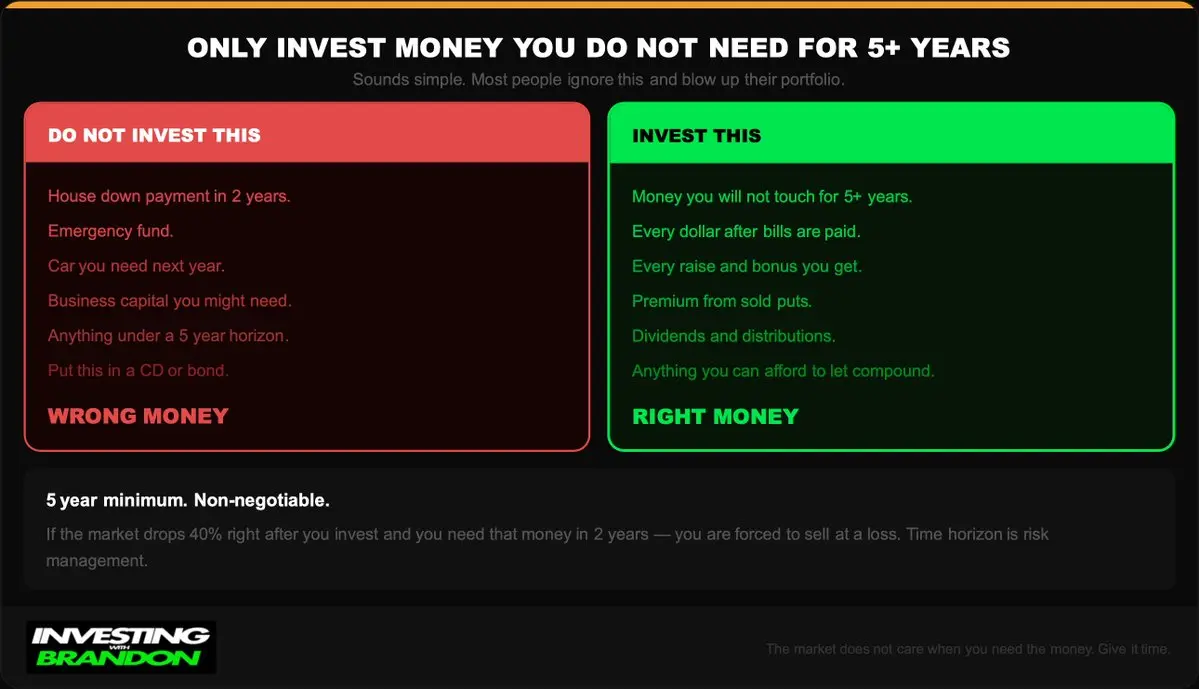 ONLY INVEST MONEY YOU DO NOT NEED FOR 5+ YEARS

Sounds simple. Most people ignore this and blow up their portfolio.

DO NOT INVEST THIS

House down payment in 2 years.

Emergency fund.

Car you need next year.

Business capital you might need.

Anything under a 5 year horizon.

Put this in a CD or bond.

WRONG MONEY

INVEST THIS

Money you will not touch for 5+ years.

Every dollar after bills are paid.

Every raise and bonus you get.

Premium from sold puts.

Dividends and distributions.

Anything you can afford to let compound.

RIGHT MONEY

5 year minimum. Non-negotiable.

If the market drops 40% right after you invest and you need that money in 2 years — you are forced to sell at a loss. Time horizon is risk management.

INVESTING WITH BRANDON

The market does not care when you need the money. Give it time.